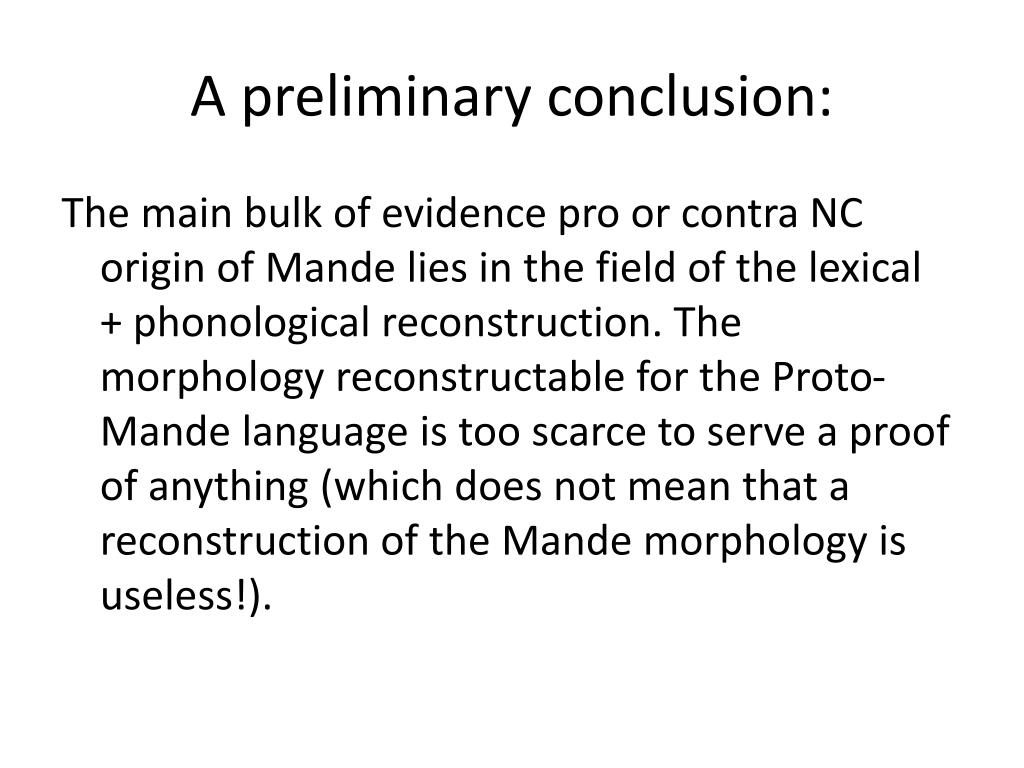 A preliminary conclusion:

The main bulk of evidence pro or contra NC origin of Mande lies in the field of the lexical + phonological reconstruction. The morphology reconstructable for the Proto-Mande language is too scarce to serve a proof of anything (which does not mean that a reconstruction of the Mande morphology is useless!).